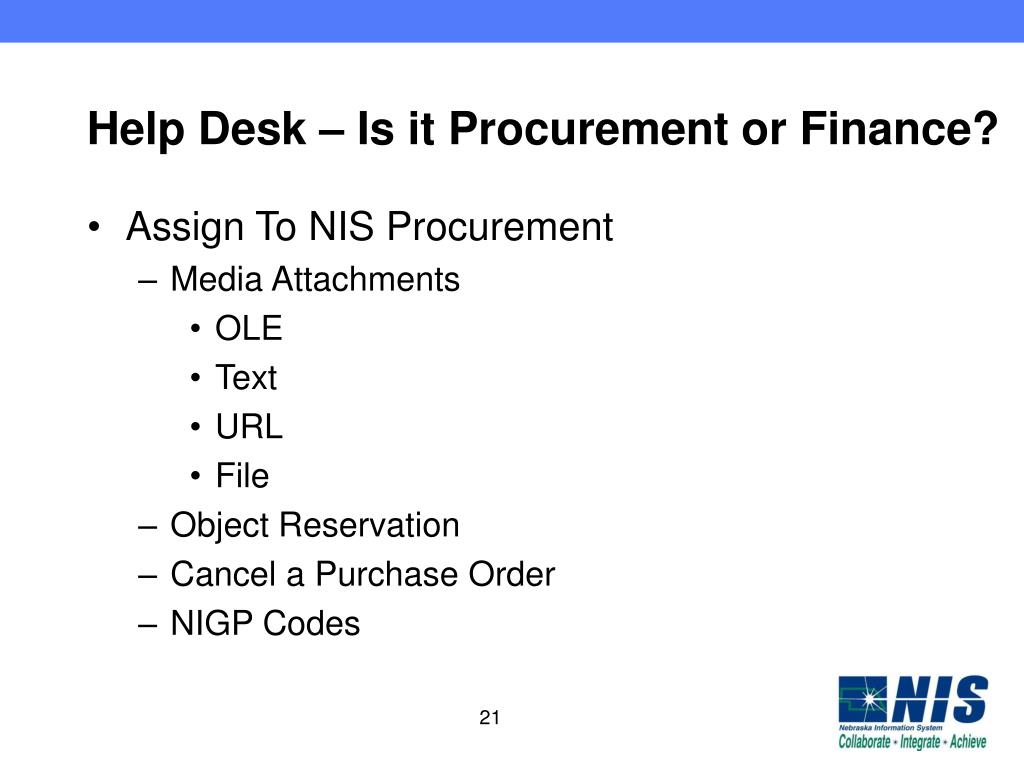 Help Desk – Is it Procurement or Finance?

• Assign To NIS Procurement
– Media Attachments
• OLE
• Text
• URL
• File
– Object Reservation
– Cancel a Purchase Order
– NIGP Codes

21

NIS
Nebraska Information System
Collaborate • Integrate • Achieve